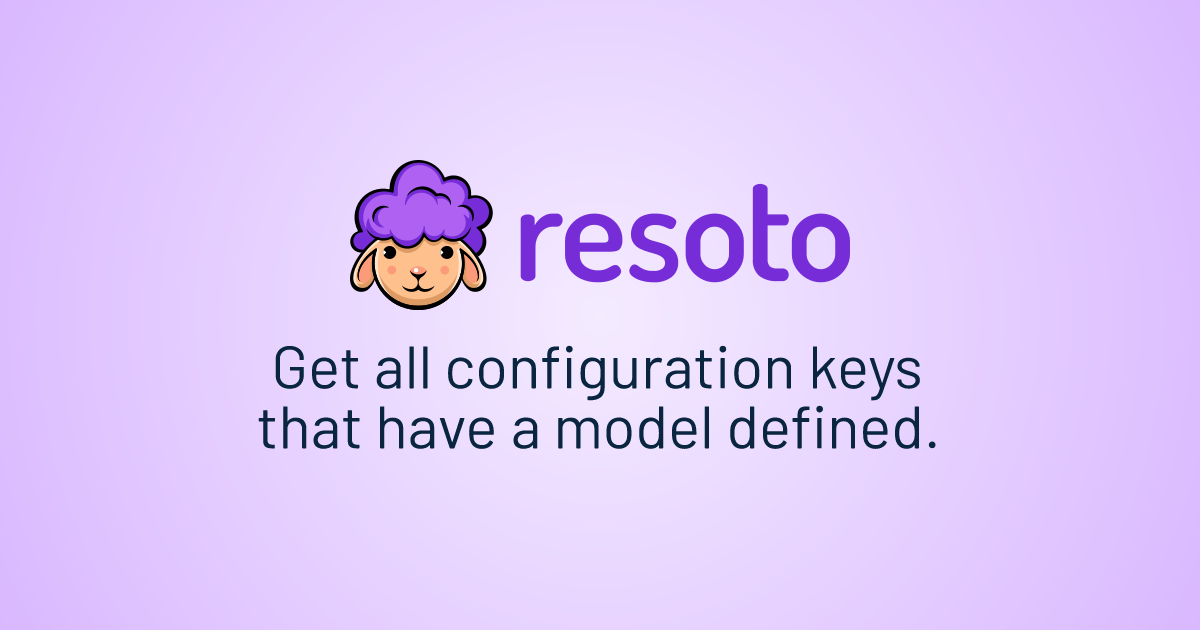 resoto

Get all configuration keys that have a model defined.